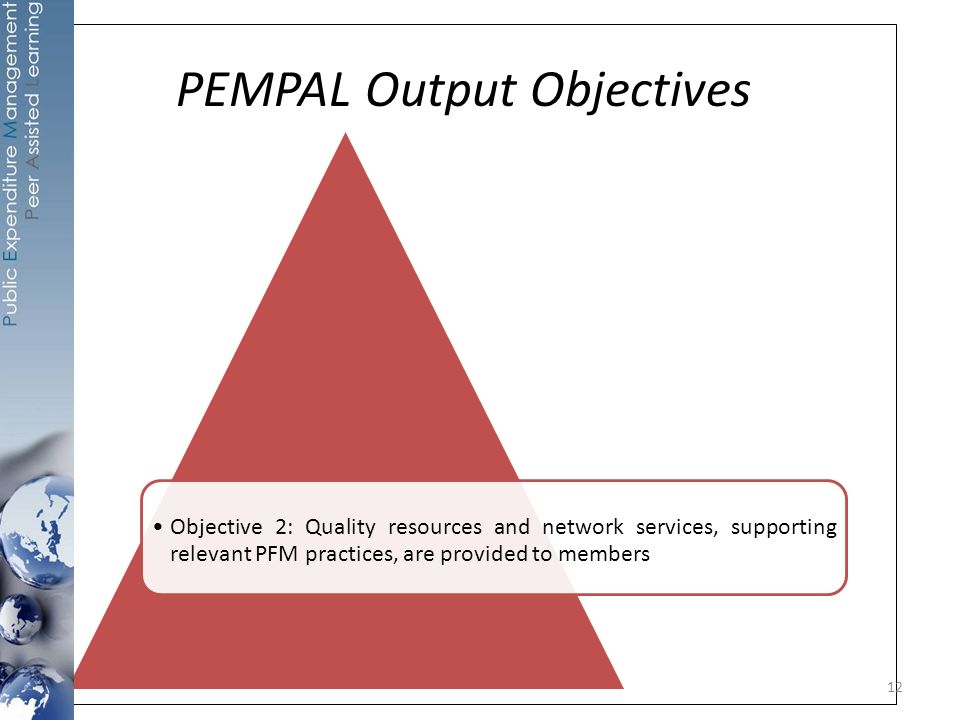 Public Expenditure Management
Peer Assisted Learning

PEMPAL Output Objectives

• Objective 2: Quality resources and network services, supporting relevant PFM practices, are provided to members

12